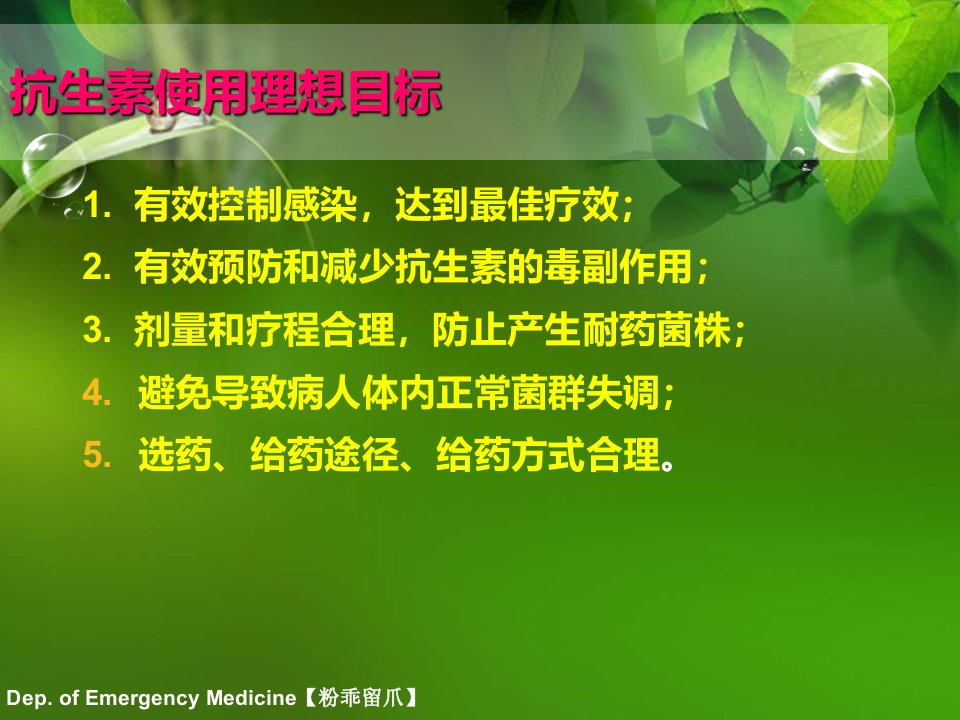 抗生素使用理想目标

1. 有效控制感染，达到最佳疗效；
2. 有效预防和减少抗生素的毒副作用；
3. 剂量和疗程合理，防止产生耐药菌株；
4. 避免导致病人体内正常菌群失调；
5. 选药、给药途径、给药方式合理。

Dep. of Emergency Medicine【粉乖留爪】